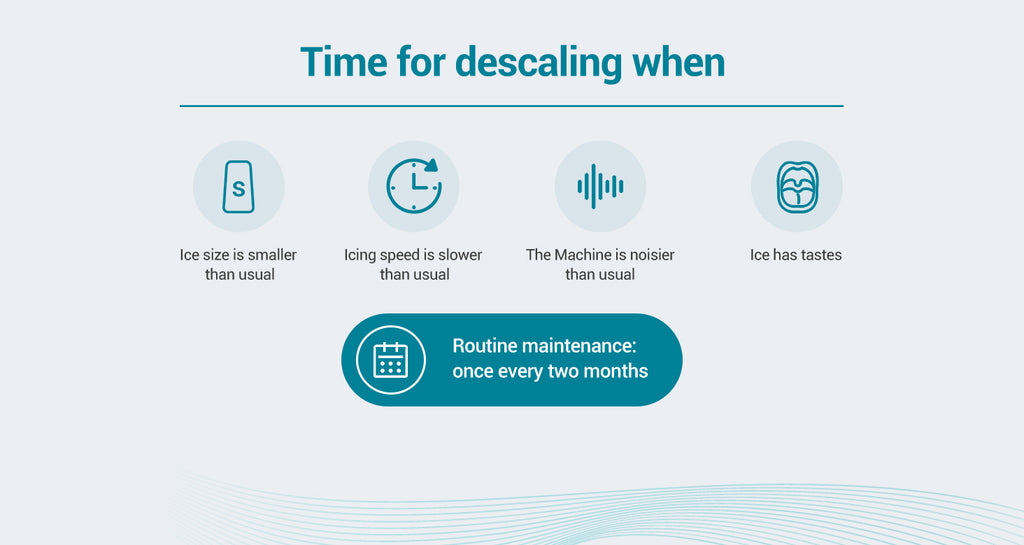 Time for descaling when

S

Ice size is smaller than usual

Icing speed is slower than usual

The Machine is noisier than usual

Ice has tastes

Routine maintenance: once every two months